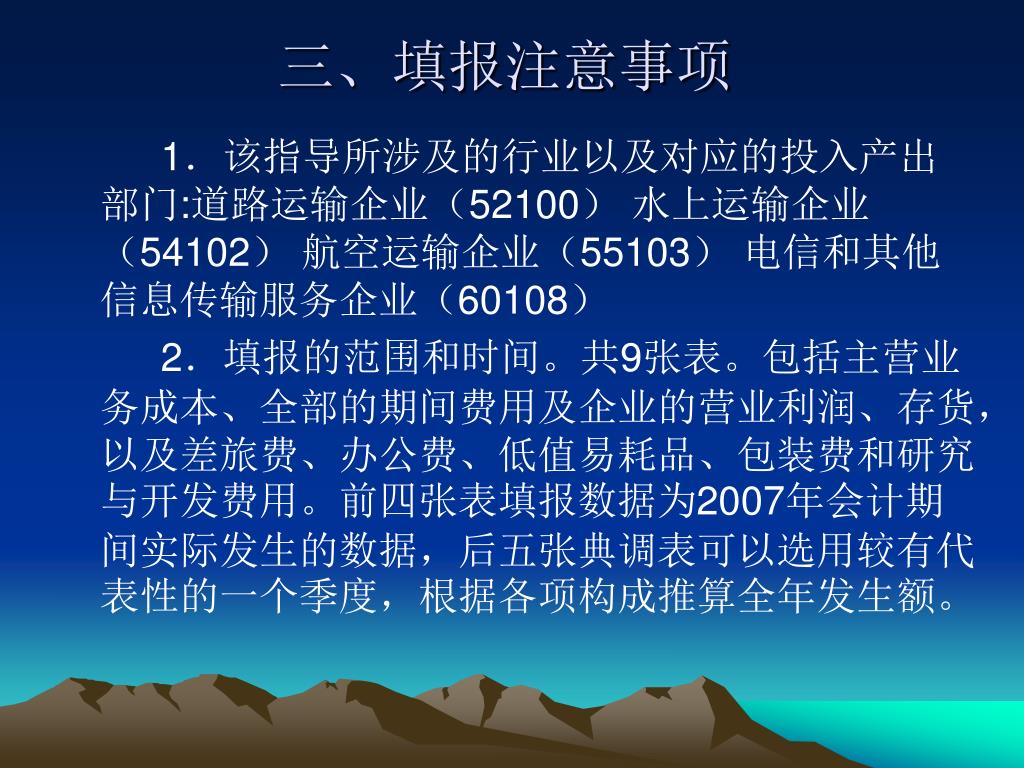 三、填报注意事项

1．该指导所涉及的行业以及对应的投入产出部门:道路运输企业（52100） 水上运输企业（54102） 航空运输企业（55103） 电信和其他信息传输服务企业（60108）

2．填报的范围和时间。共9张表。包括主营业务成本、全部的期间费用及企业的营业利润、存货，以及差旅费、办公费、低值易耗品、包装费和研究与开发费用。前四张表填报数据为2007年会计期间实际发生的数据，后五张典调表可以选用较有代表性的一个季度，根据各项构成推算全年发生额。